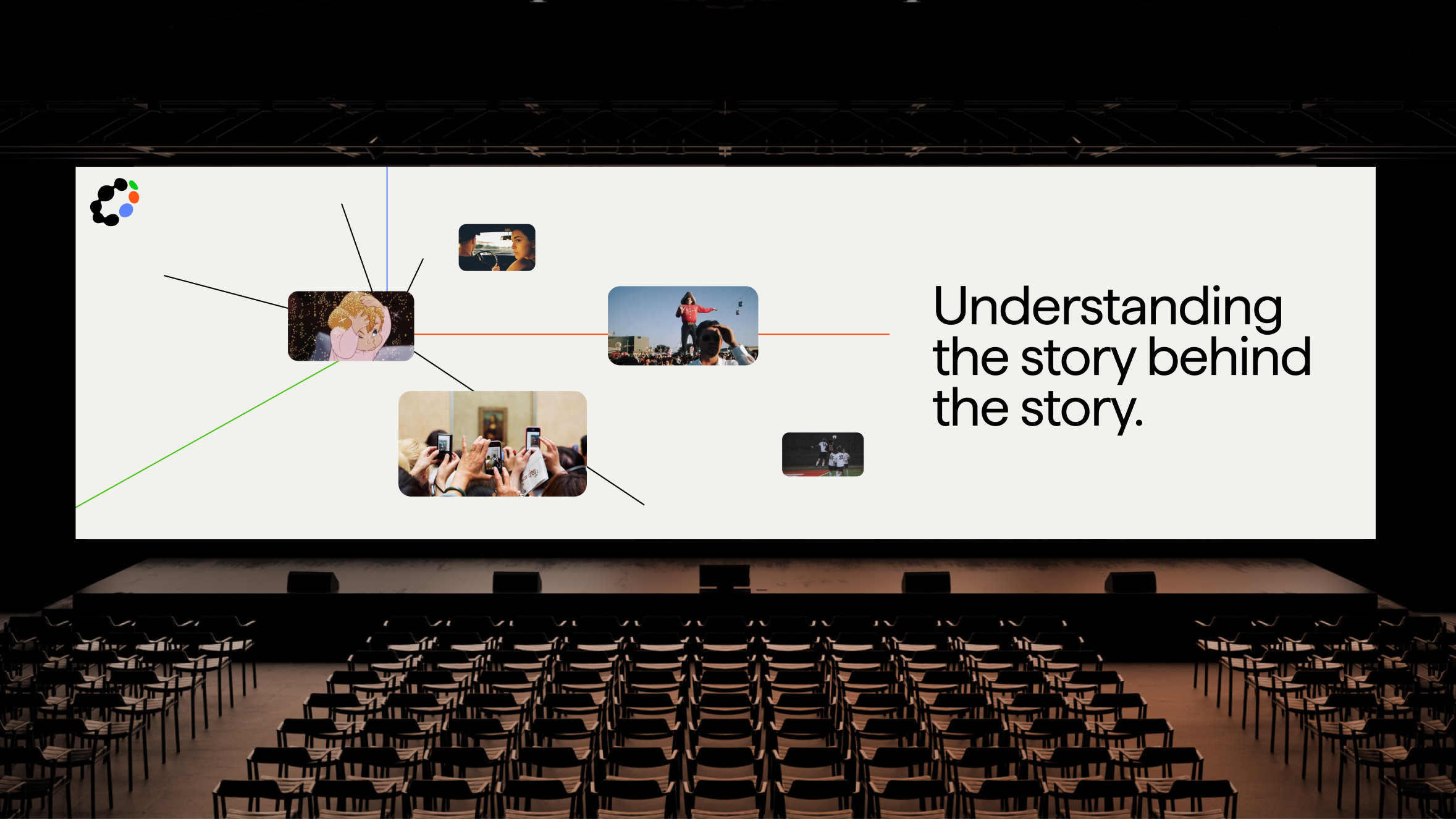 Understanding the story behind the story.